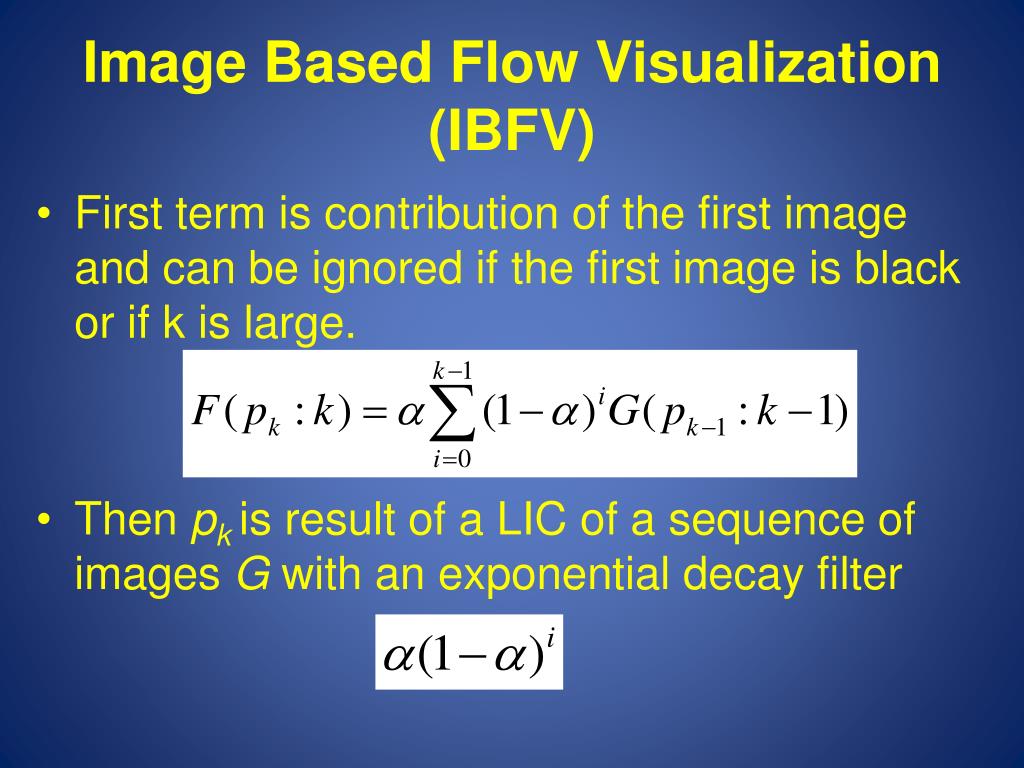 Image Based Flow Visualization (IBFV)

• First term is contribution of the first image and can be ignored if the first image is black or if k is large.

$F(p_k : k) = \alpha \sum_{i=0}^{k-1} (1-\alpha)^i G(p_{k-1} : k-1)$

• Then $p_k$ is result of a LIC of a sequence of images $G$ with an exponential decay filter

$\alpha(1-\alpha)^i$